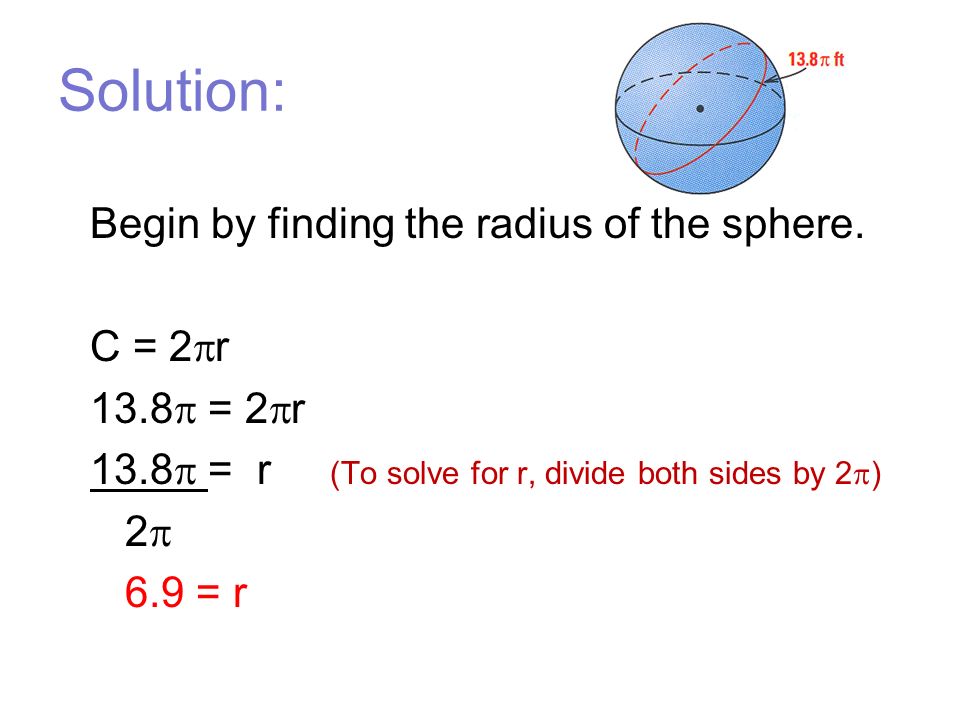 Solution:

$13.8\pi$ ft

Begin by finding the radius of the sphere.

$C = 2\pi r$

$13.8\pi = 2\pi r$

$\frac{13.8\pi}{2\pi} = r$ (To solve for r, divide both sides by $2\pi$)

$6.9 = r$